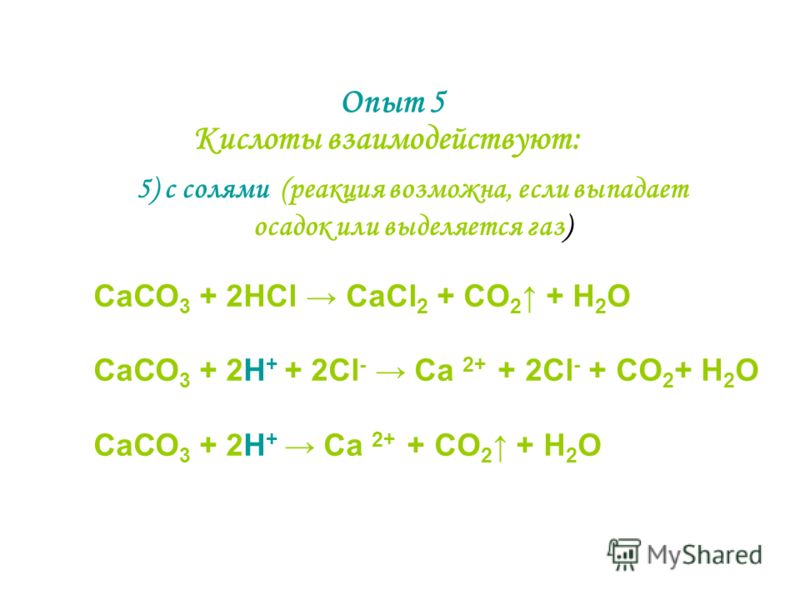 Опыт 5
Кислоты взаимодействуют:

5) с солями (реакция возможна, если выпадает осадок или выделяется газ)

$CaCO_3 + 2HCl \rightarrow CaCl_2 + CO_2\uparrow + H_2O$

$CaCO_3 + 2H^+ + 2Cl^- \rightarrow Ca^{2+} + 2Cl^- + CO_2 + H_2O$

$CaCO_3 + 2H^+ \rightarrow Ca^{2+} + CO_2\uparrow + H_2O$

MyShared